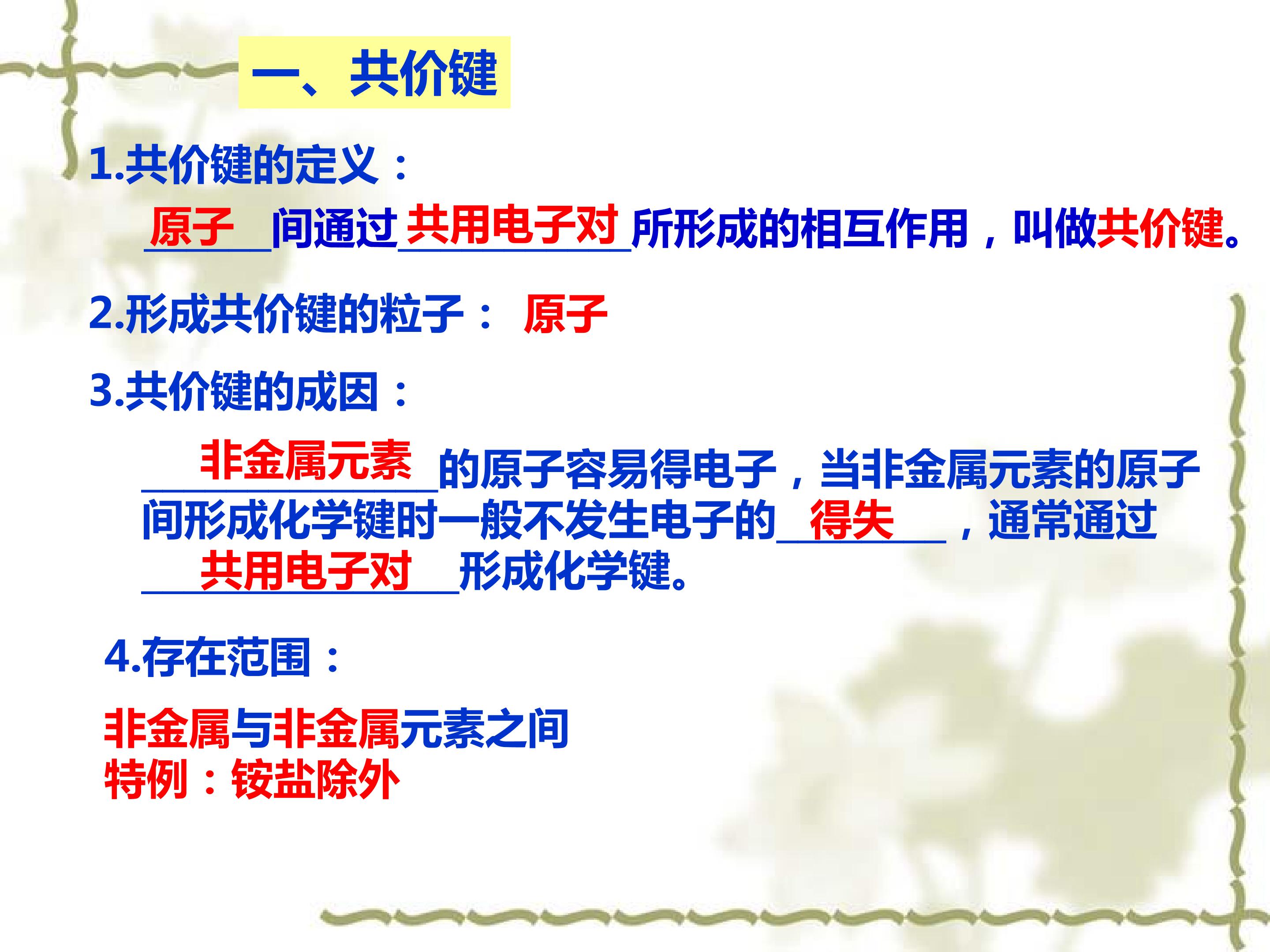 一、共价键

1.共价键的定义：

原子间通过共用电子对所形成的相互作用，叫做共价键。

2.形成共价键的粒子： 原子

3.共价键的成因：

非金属元素的原子容易得电子，当非金属元素的原子间形成化学键时一般不发生电子的得失，通常通过共用电子对形成化学键。

4.存在范围：

非金属与非金属元素之间
特例：铵盐除外